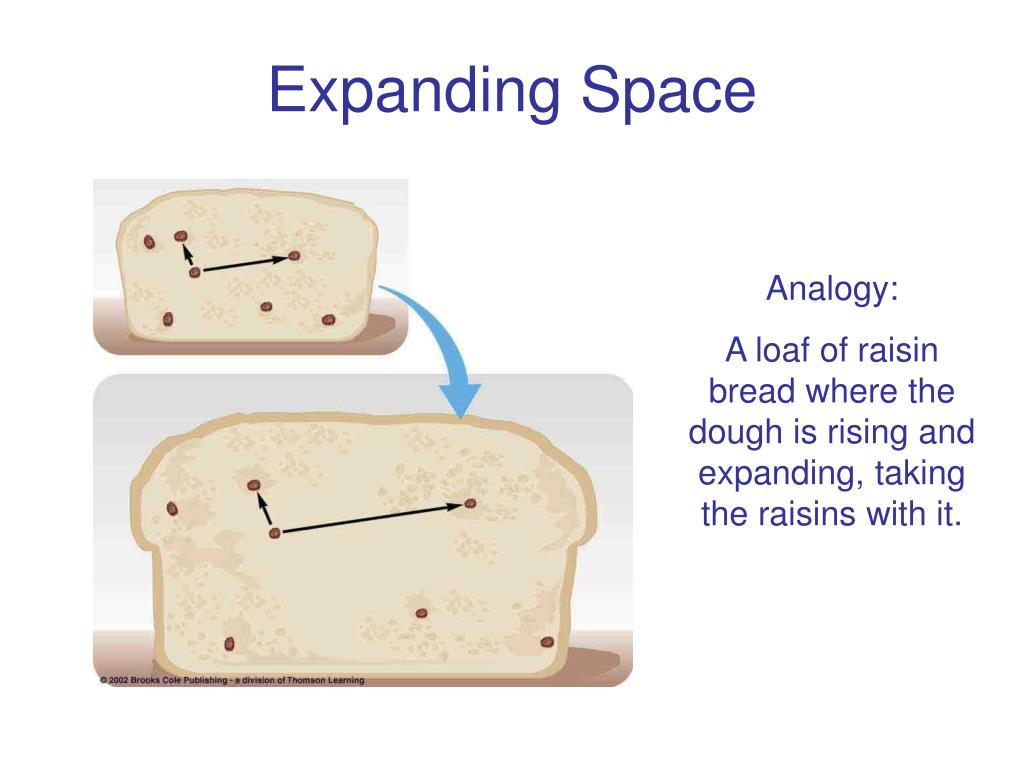 Expanding Space

© 2002 Brooks Cole Publishing - a division of Thomson Learning

Analogy:

A loaf of raisin bread where the dough is rising and expanding, taking the raisins with it.